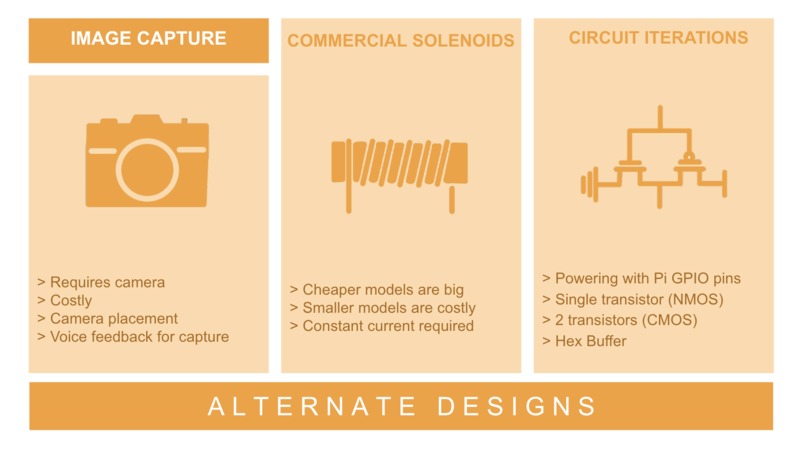 IMAGE CAPTURE

> Requires camera
> Costly
> Camera placement
> Voice feedback for capture

COMMERCIAL SOLENOIDS

> Cheaper models are big
> Smaller models are costly
> Constant current required

CIRCUIT ITERATIONS

> Powering with Pi GPIO pins
> Single transistor (NMOS)
> 2 transistors (CMOS)
> Hex Buffer

ALTERNATE DESIGNS